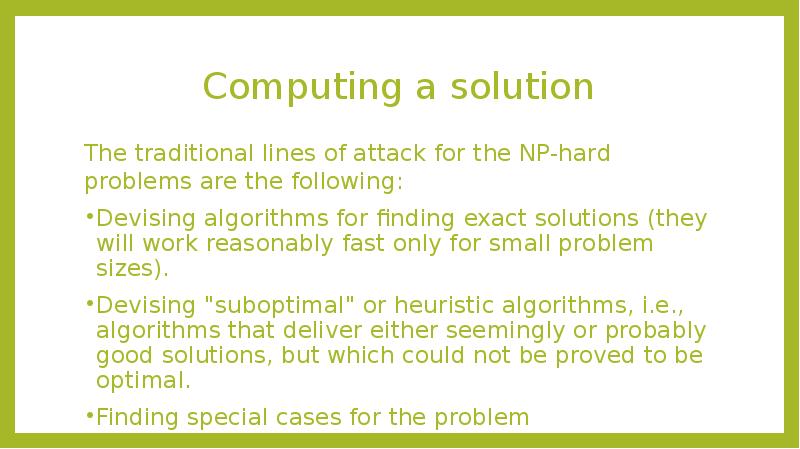 Computing a solution

The traditional lines of attack for the NP-hard problems are the following:

•Devising algorithms for finding exact solutions (they will work reasonably fast only for small problem sizes).

•Devising "suboptimal" or heuristic algorithms, i.e., algorithms that deliver either seemingly or probably good solutions, but which could not be proved to be optimal.

•Finding special cases for the problem